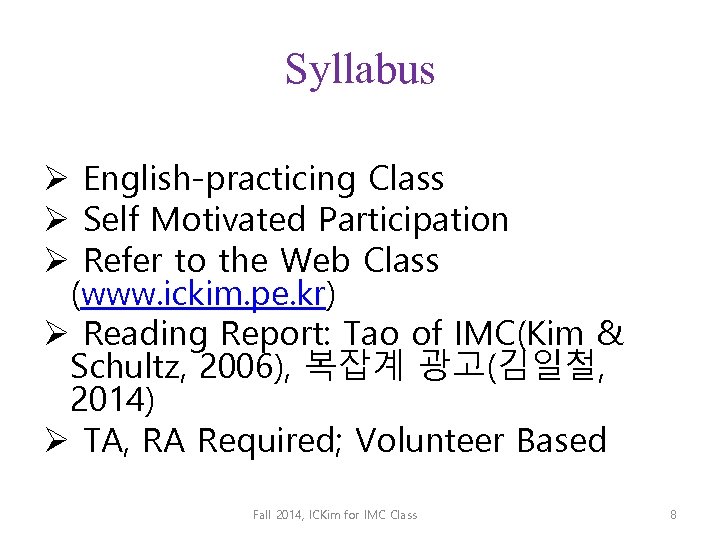 Syllabus

➢ English-practicing Class
➢ Self Motivated Participation
➢ Refer to the Web Class (www.ickim.pe.kr)
➢ Reading Report: Tao of IMC(Kim & Schultz, 2006), 복잡계 광고(김일철, 2014)
➢ TA, RA Required; Volunteer Based

Fall 2014, ICKim for IMC Class

8